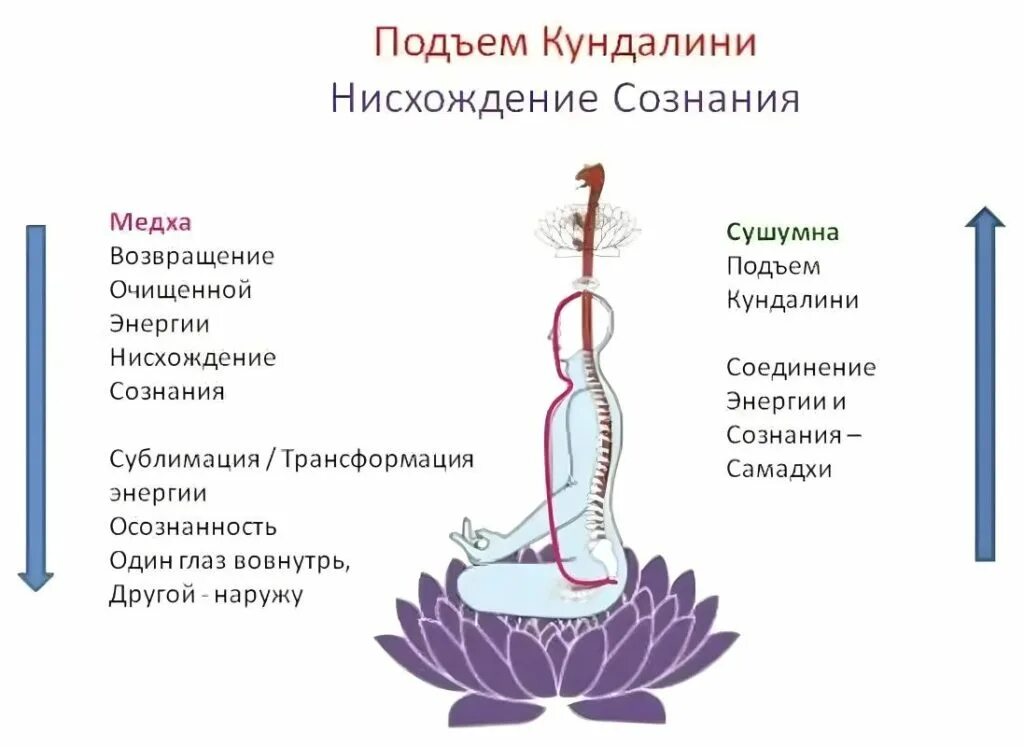 Подъем Кундалини
Нисхождение Сознания

Медха
Возвращение Очищенной Энергии
Нисхождение Сознания

Сублимация / Трансформация энергии
Осознанность
Один глаз вовнутрь,
Другой - наружу

Сушумна
Подъем Кундалини

Соединение Энергии и Сознания – Самадхи